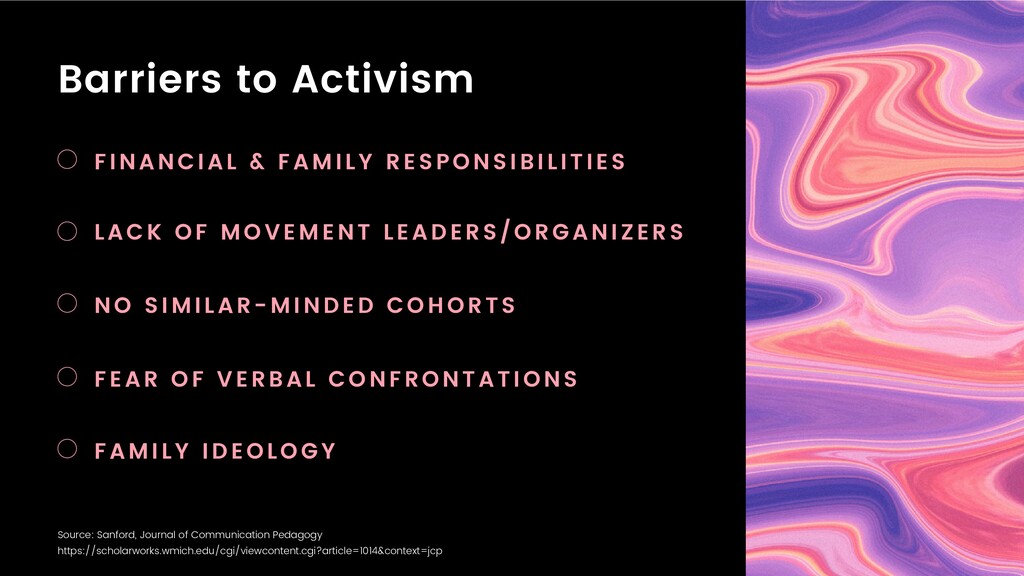 Barriers to Activism

FINANCIAL & FAMILY RESPONSIBILITIES

LACK OF MOVEMENT LEADERS/ORGANIZERS

NO SIMILAR-MINDED COHORTS

FEAR OF VERBAL CONFRONTATIONS

FAMILY IDEOLOGY

Source: Sanford, Journal of Communication Pedagogy
https://scholarworks.wmich.edu/cgi/viewcontent.cgi?article=1014&context=jcp